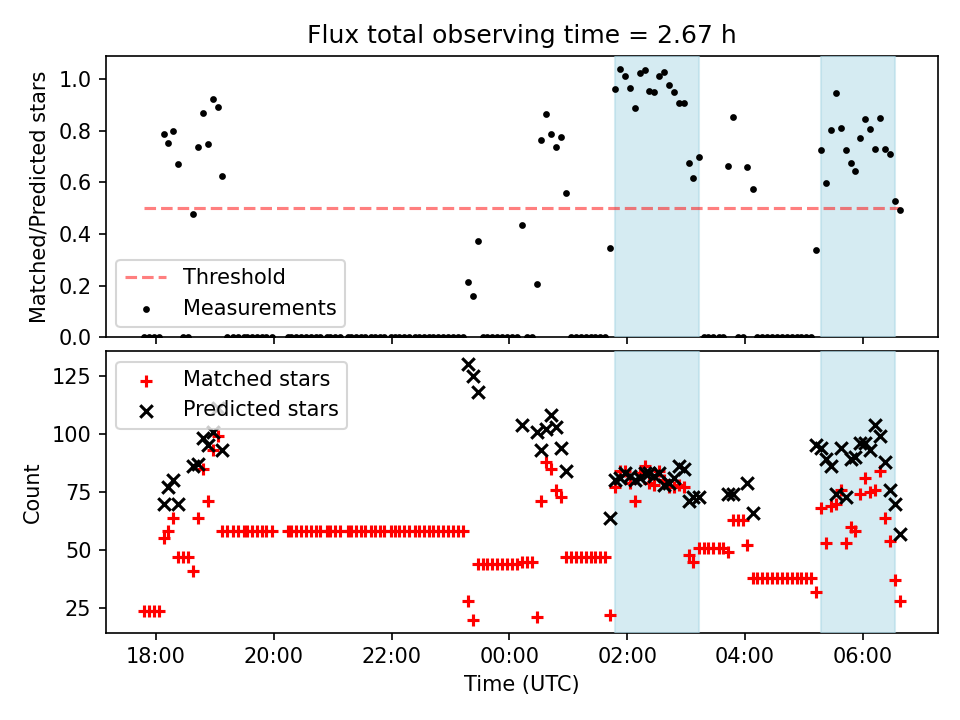 Flux total observing time = 2.67 h

Matched/Predicted stars

1.0
0.8
0.6
0.4
0.2
0.0

Threshold
Measurements

Count

125
100
75
50
25

Matched stars
Predicted stars

18:00
20:00
22:00
00:00
02:00
04:00
06:00

Time (UTC)